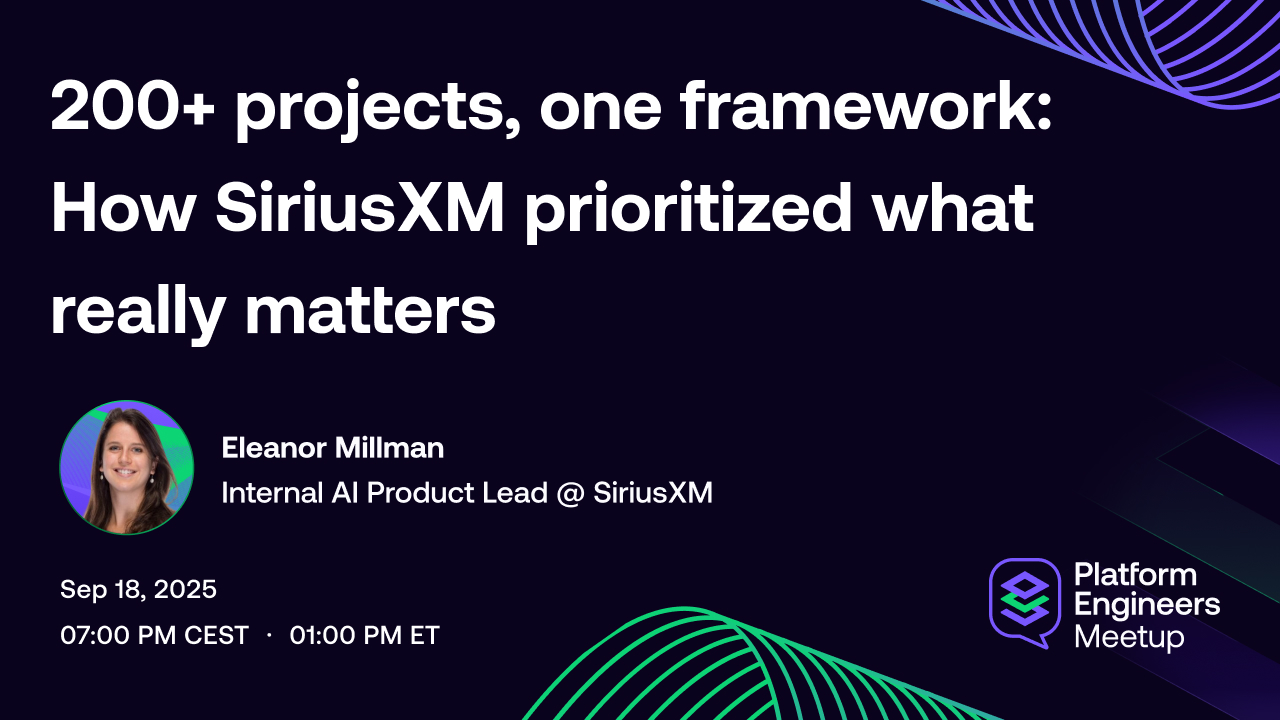 200+ projects, one framework: How SiriusXM prioritized what really matters

Eleanor Millman
Internal AI Product Lead @ SiriusXM

Sep 18, 2025
07:00 PM CEST · 01:00 PM ET

Platform Engineers Meetup